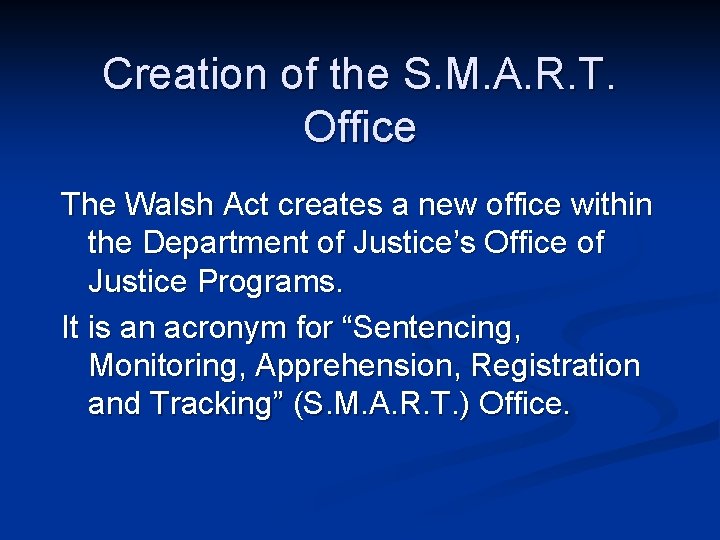 Creation of the S.M.A.R.T. Office

The Walsh Act creates a new office within the Department of Justice’s Office of Justice Programs.

It is an acronym for “Sentencing, Monitoring, Apprehension, Registration and Tracking” (S.M.A.R.T.) Office.